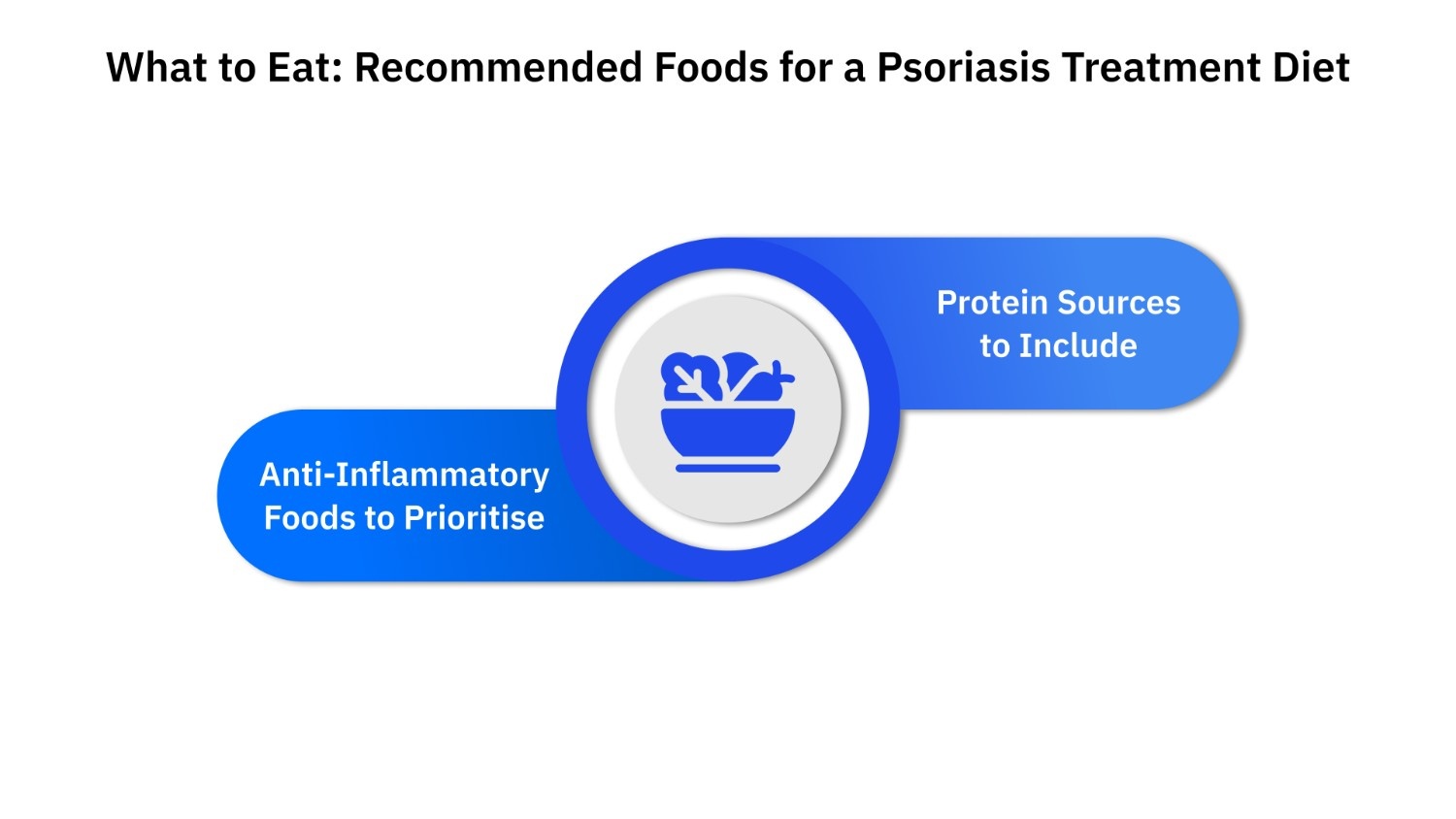 What to Eat: Recommended Foods for a Psoriasis Treatment Diet

Protein Sources to Include

Anti-Inflammatory Foods to Prioritise